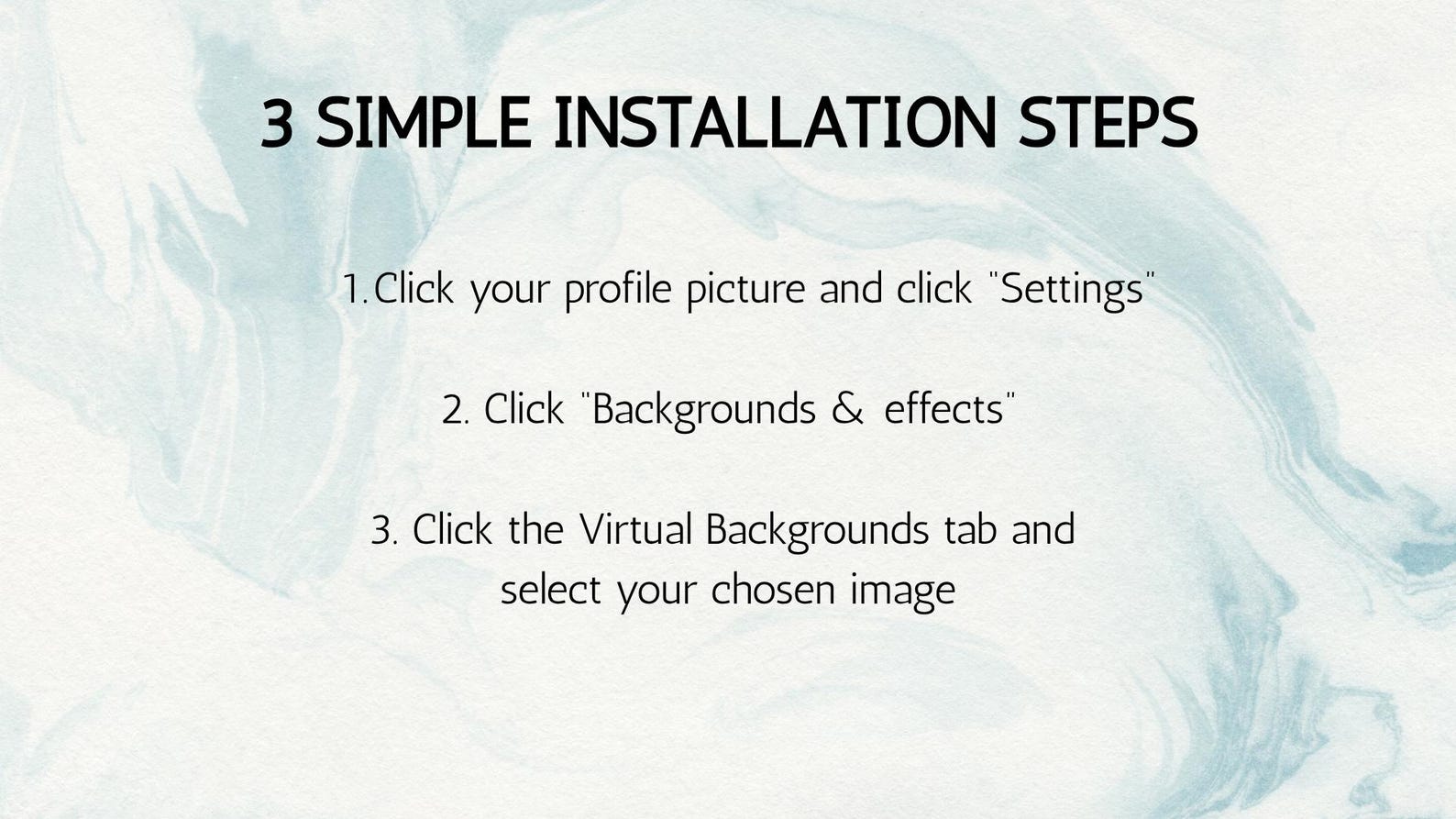 3 SIMPLE INSTALLATION STEPS

1.Click your profile picture and click "Settings"

2. Click "Backgrounds & effects"

3. Click the Virtual Backgrounds tab and select your chosen image